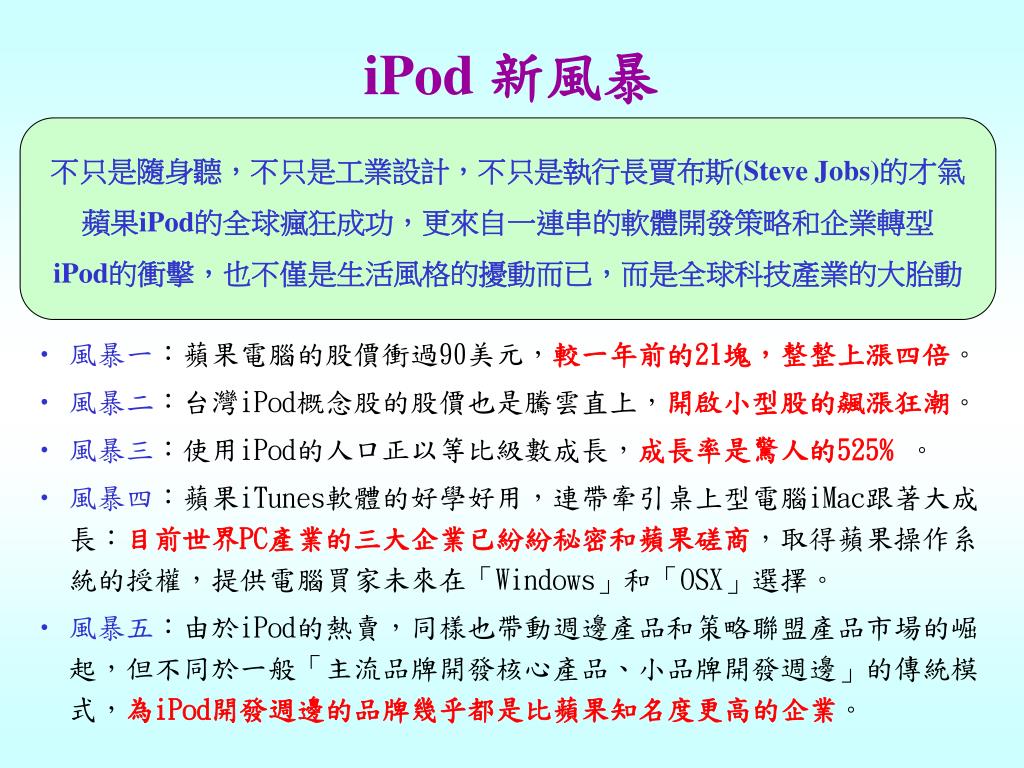 iPod 新風暴

不只是隨身聽，不只是工業設計，不只是執行長賈布斯(Steve Jobs)的才氣
蘋果iPod的全球瘋狂成功，更來自一連串的軟體開發策略和企業轉型
iPod的衝擊，也不僅是生活風格的擾動而已，而是全球科技產業的大胎動

• 風暴一：蘋果電腦的股價衝過90美元，較一年前的21塊，整整上漲四倍。
• 風暴二：台灣iPod概念股的股價也是騰雲直上，開啟小型股的飆漲狂潮。
• 風暴三：使用iPod的人口正以等比級數成長，成長率是驚人的525% 。
• 風暴四：蘋果iTunes軟體的好學好用，連帶牽引桌上型電腦iMac跟著大成長：目前世界PC產業的三大企業已紛紛秘密和蘋果磋商，取得蘋果操作系統的授權，提供電腦買家未來在「Windows」和「OSX」選擇。
• 風暴五：由於iPod的熱賣，同樣也帶動週邊產品和策略聯盟產品市場的崛起，但不同於一般「主流品牌開發核心產品、小品牌開發週邊」的傳統模式，為iPod開發週邊的品牌幾乎都是比蘋果知名度更高的企業。